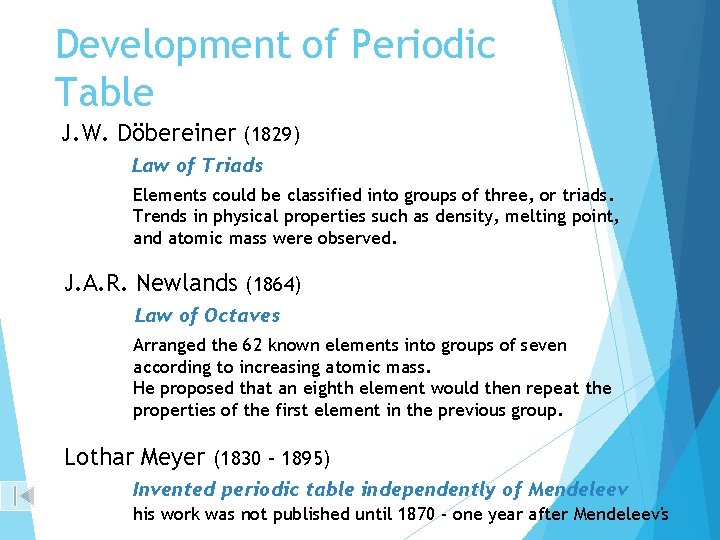 Development of Periodic Table

J.W. Döbereiner (1829)

Law of Triads

Elements could be classified into groups of three, or triads. Trends in physical properties such as density, melting point, and atomic mass were observed.

J.A.R. Newlands (1864)

Law of Octaves

Arranged the 62 known elements into groups of seven according to increasing atomic mass.
He proposed that an eighth element would then repeat the properties of the first element in the previous group.

Lothar Meyer (1830 - 1895)

Invented periodic table independently of Mendeleev

his work was not published until 1870 - one year after Mendeleev's